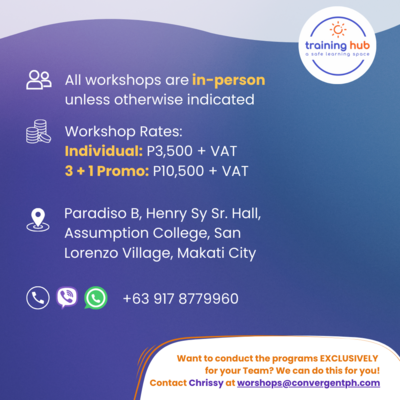 training hub
a safe learning space

All workshops are in-person unless otherwise indicated

Workshop Rates:
Individual: P3,500 + VAT
3 + 1 Promo: P10,500 + VAT

Paradiso B, Henry Sy Sr. Hall, Assumption College, San Lorenzo Village, Makati City

+63 917 8779960

Want to conduct the programs EXCLUSIVELY for your Team? We can do this for you! Contact Chrissy at worshops@convergentph.com